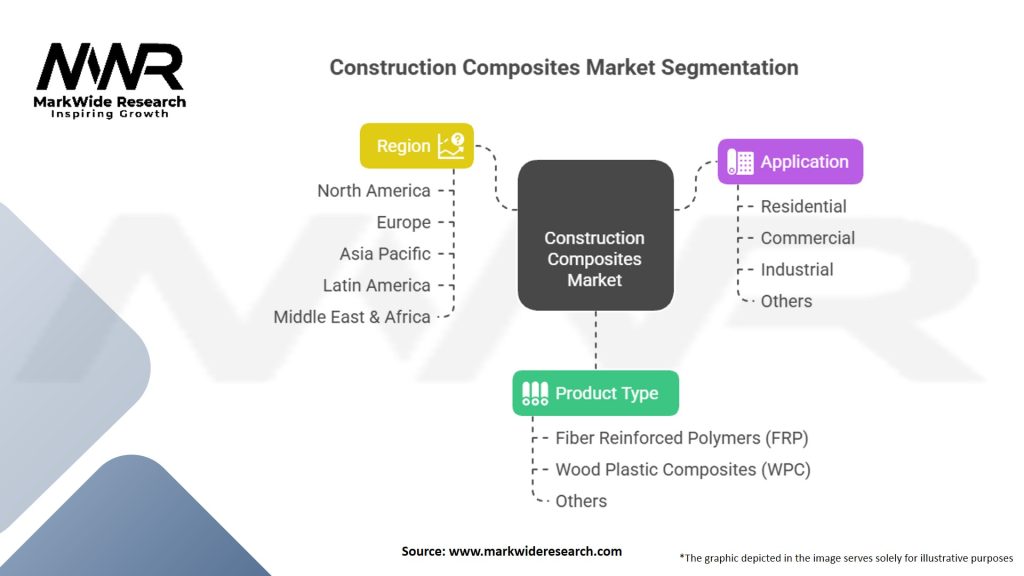 MWR
MarkWide Research
Inspiring Growth

Construction Composites Market Segmentation

Region
North America
Europe
Asia Pacific
Latin America
Middle East & Africa

Construction Composites Market

Application
Residential
Commercial
Industrial
Others

Product Type
Fiber Reinforced Polymers (FRP)
Wood Plastic Composites (WPC)
Others

Source: www.markwideresearch.com

*The graphic depicted in the image serves solely for illustrative purposes